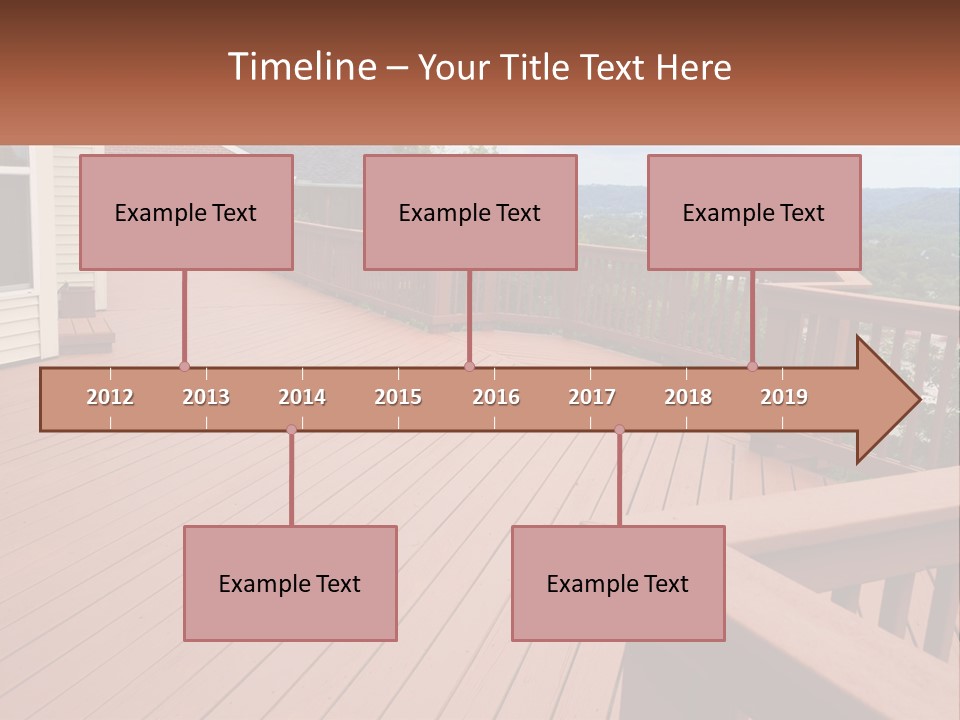 Timeline – Your Title Text Here

Example Text

Example Text

Example Text

2012 2013 2014 2015 2016 2017 2018 2019

Example Text

Example Text